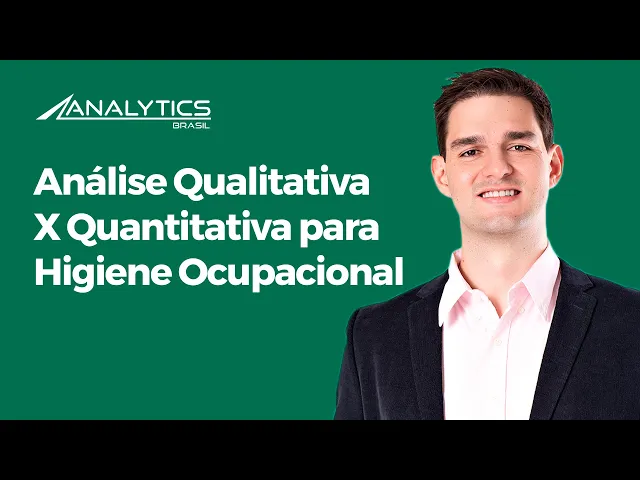 ANALYTICS
BRASIL

Análise Qualitativa X Quantitativa para Higiene Ocupacional